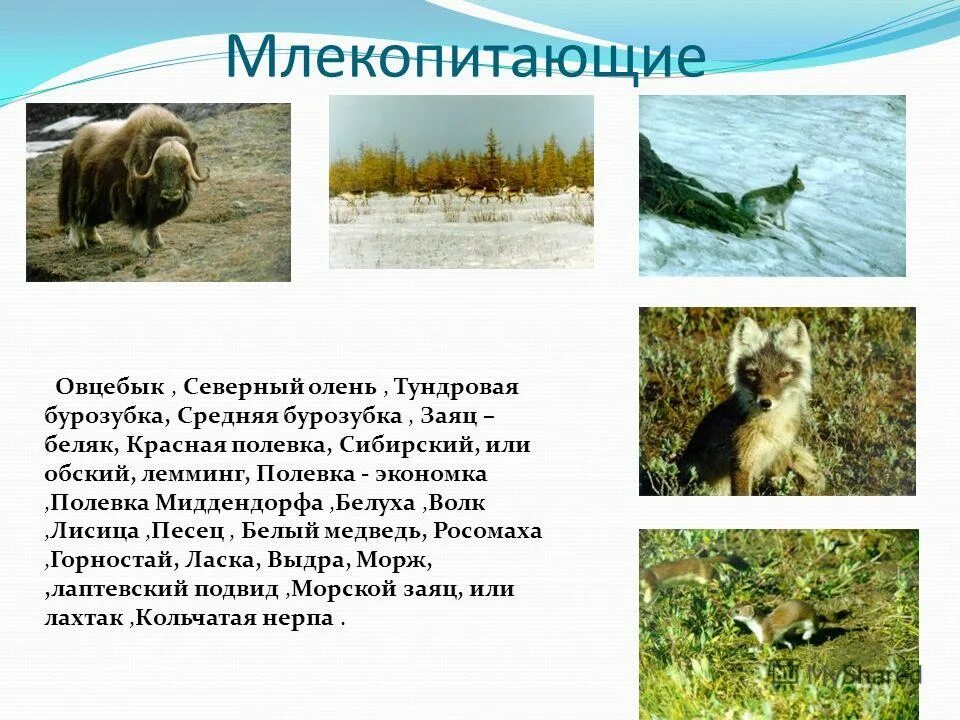 Млекопитающие

Овцебык , Северный олень , Тундровая бурозубка, Средняя бурозубка , Заяц – беляк, Красная полевка, Сибирский, или обский, лемминг, Полевка - экономка ,Полевка Миддендорфа ,Белуха ,Волк ,Лисица ,Песец , Белый медведь, Росомаха ,Горностай, Ласка, Выдра, Морж, ,лаптевский подвид ,Морской заяц, или лахтак ,Кольчатая нерпа .

MyShared